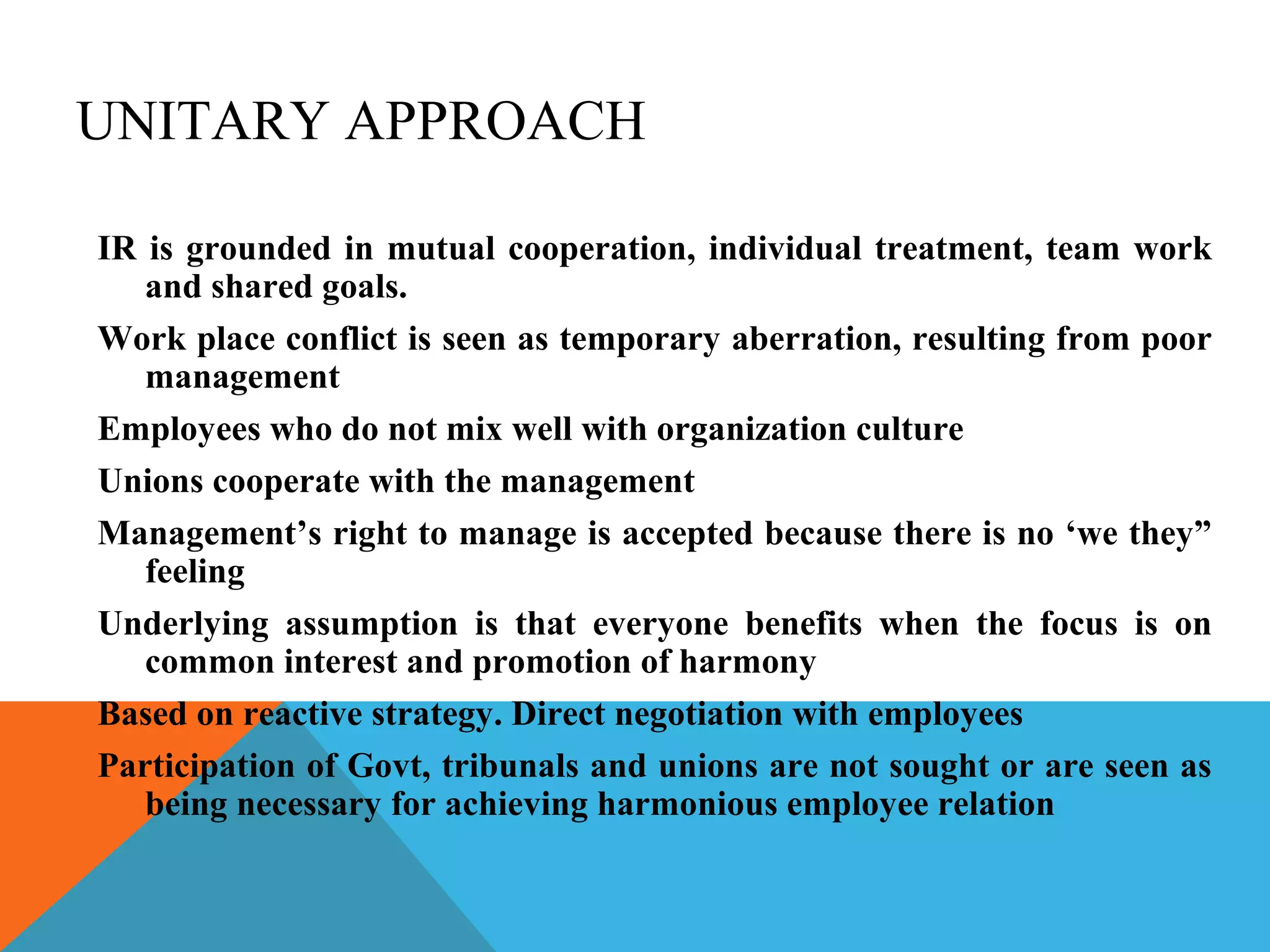 UNITARY APPROACH

IR is grounded in mutual cooperation, individual treatment, team work and shared goals.

Work place conflict is seen as temporary aberration, resulting from poor management

Employees who do not mix well with organization culture

Unions cooperate with the management

Management’s right to manage is accepted because there is no ‘we they” feeling

Underlying assumption is that everyone benefits when the focus is on common interest and promotion of harmony

Based on reactive strategy. Direct negotiation with employees

Participation of Govt, tribunals and unions are not sought or are seen as being necessary for achieving harmonious employee relation